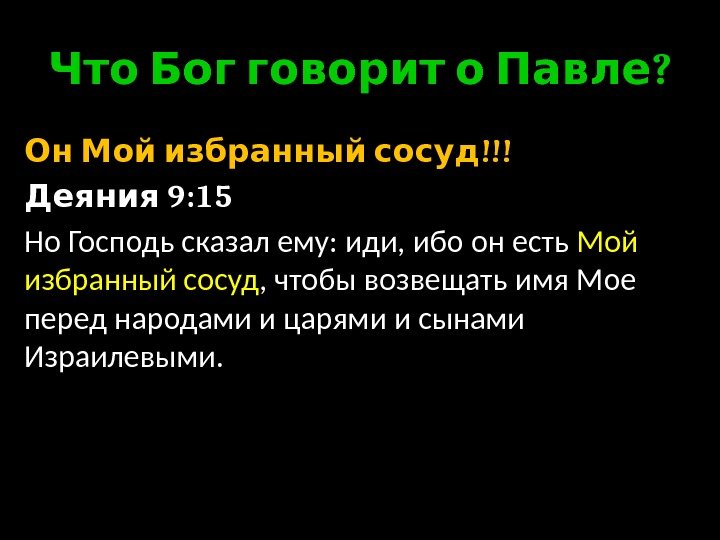 Что Бог говорит о Павле?

Он Мой избранный сосуд!!!

Деяния 9:15

Но Господь сказал ему: иди, ибо он есть Мой избранный сосуд, чтобы возвещать имя Мое перед народами и царями и сынами Израилевыми.